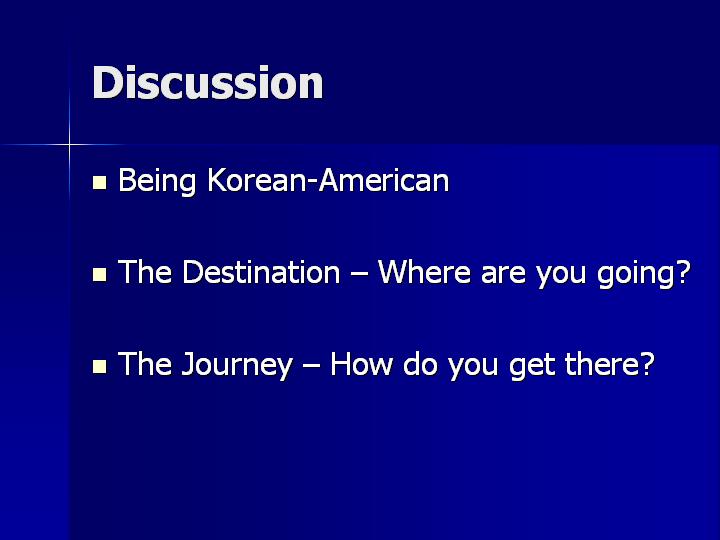 Discussion

- Being Korean-American

- The Destination – Where are you going?

- The Journey – How do you get there?